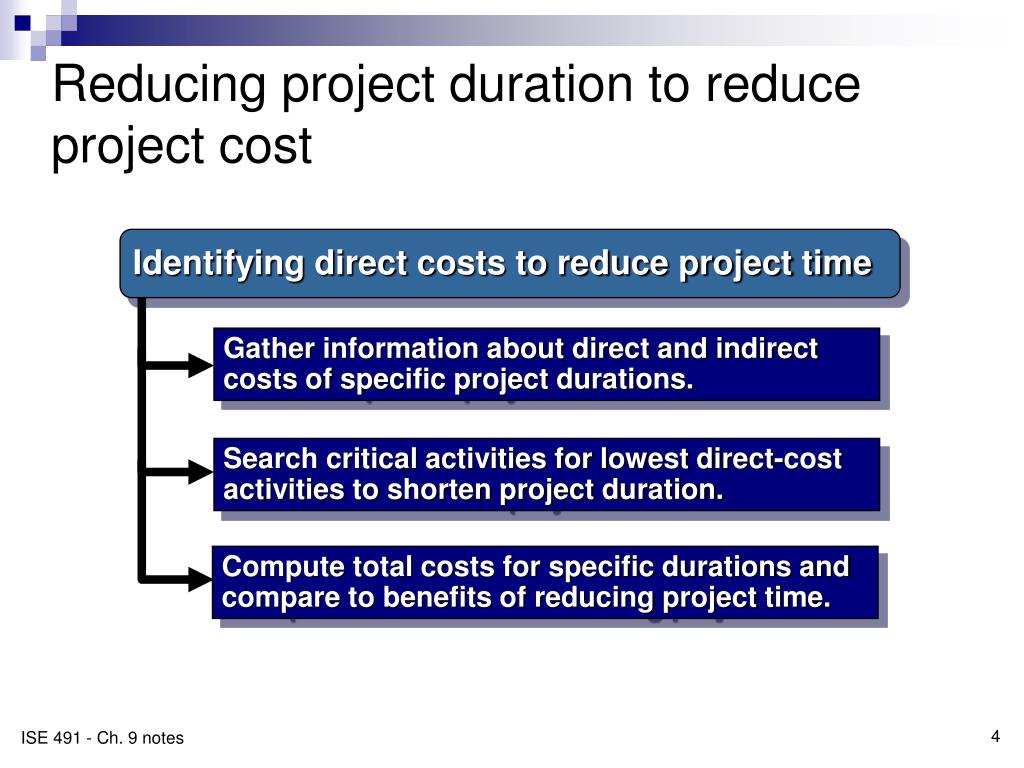 Reducing project duration to reduce project cost

Identifying direct costs to reduce project time

Gather information about direct and indirect costs of specific project durations.

Search critical activities for lowest direct-cost activities to shorten project duration.

Compute total costs for specific durations and compare to benefits of reducing project time.

ISE 491 - Ch. 9 notes

4